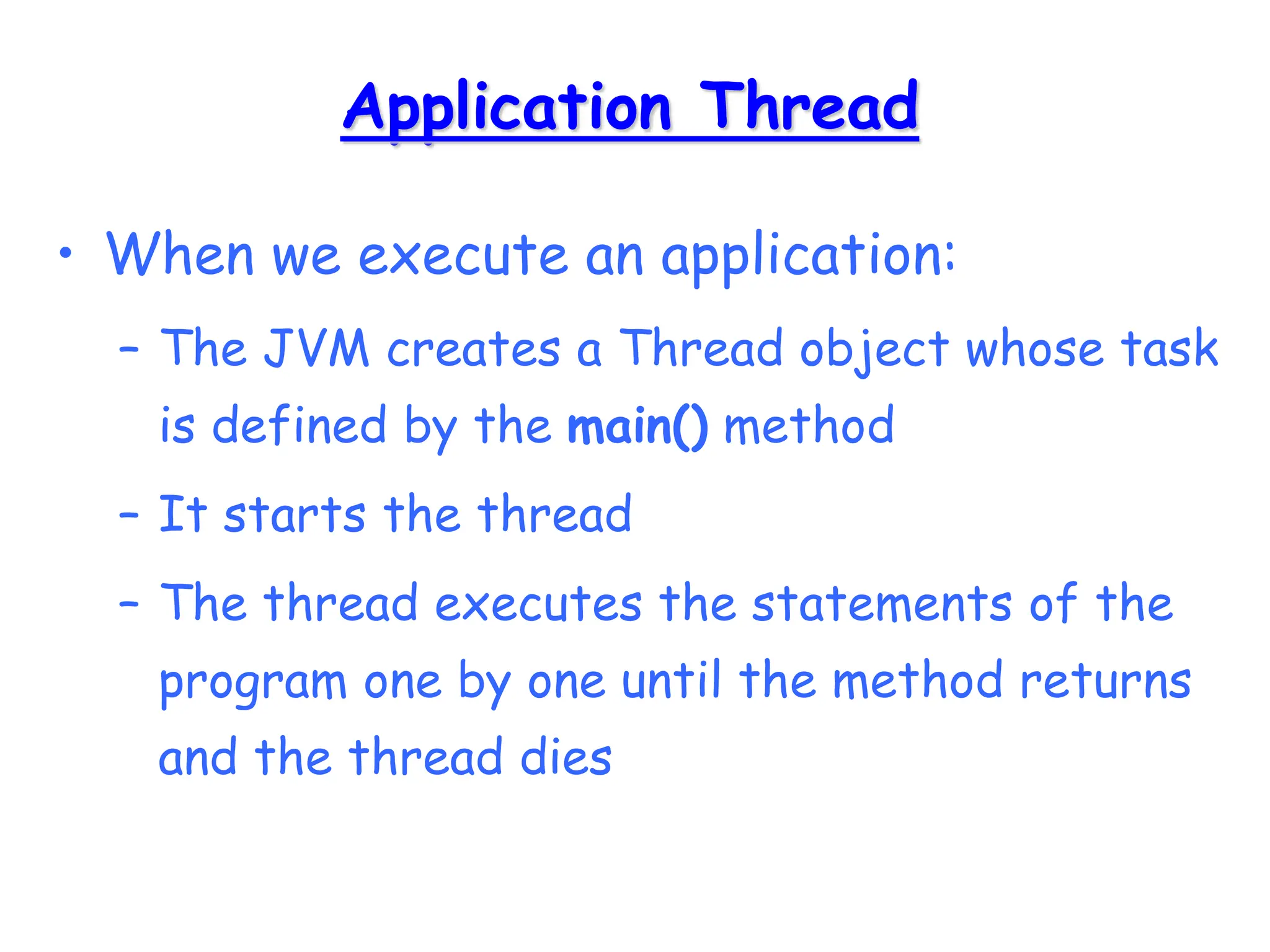 Application Thread

• When we execute an application:

– The JVM creates a Thread object whose task is defined by the main() method

– It starts the thread

– The thread executes the statements of the program one by one until the method returns and the thread dies